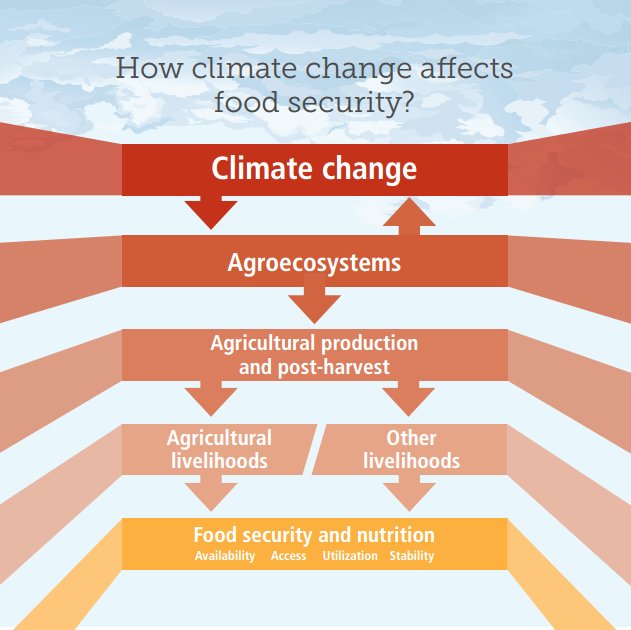 How climate change affects food security?

Climate change

Agroecosystems

Agricultural production and post-harvest

Agricultural livelihoods

Other livelihoods

Food security and nutrition
Availability Access Utilization Stability